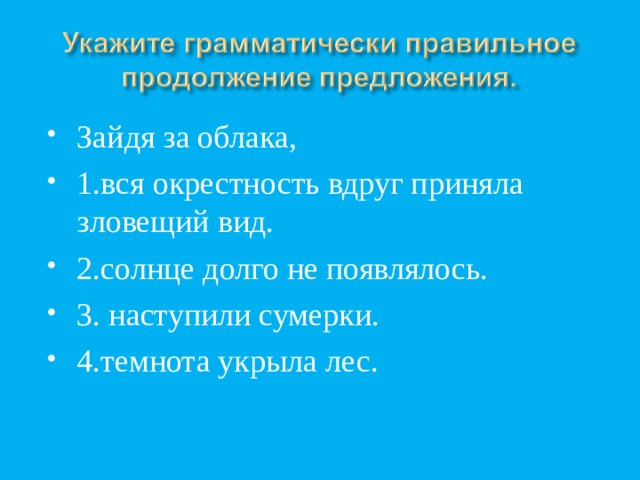 Укажите грамматически правильное продолжение предложения.

• Зайдя за облака,
• 1.вся окрестность вдруг приняла зловещий вид.
• 2.солнце долго не появлялось.
• 3. наступили сумерки.
• 4.темнота укрыла лес.